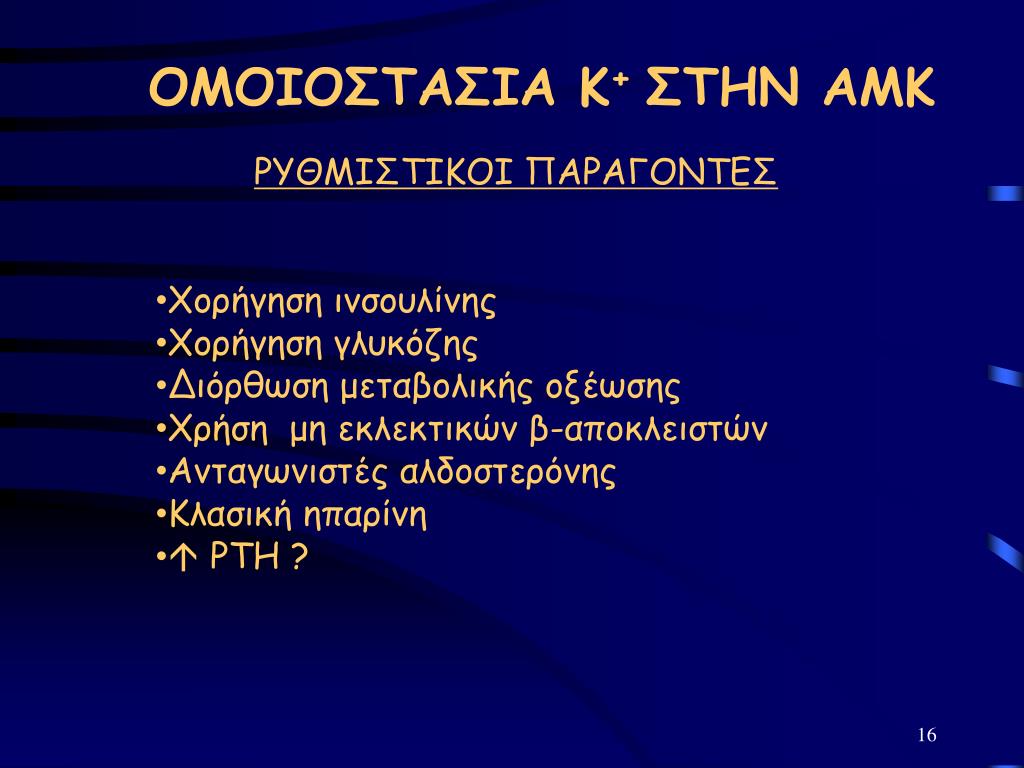 ΟΜΟΙΟΣΤΑΣΙΑ $K^+$ ΣΤΗΝ ΑΜΚ

ΡΥΘΜΙΣΤΙΚΟΙ ΠΑΡΑΓΟΝΤΕΣ

•Χορήγηση ινσουλίνης
•Χορήγηση γλυκόζης
•Διόρθωση μεταβολικής οξέωσης
•Χρήση μη εκλεκτικών β-αποκλειστών
•Ανταγωνιστές αλδοστερόνης
•Κλασική ηπαρίνη
•↑ PTH ?

16